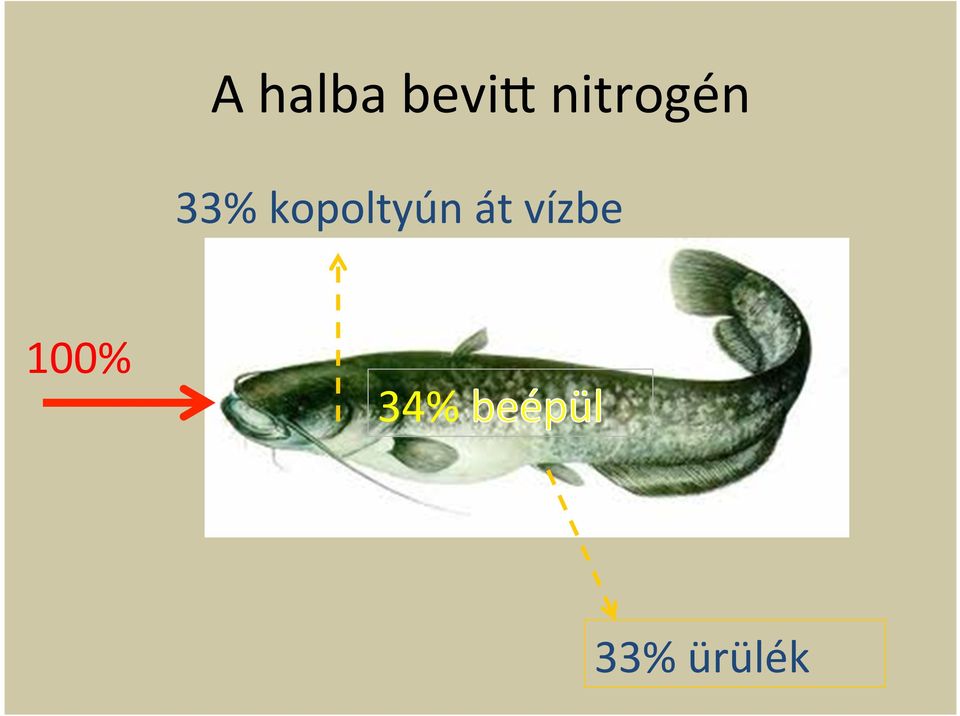 A halba bevitt nitrogén

33% kopoltyún át vízbe

100%

34% beépül

33% ürülék